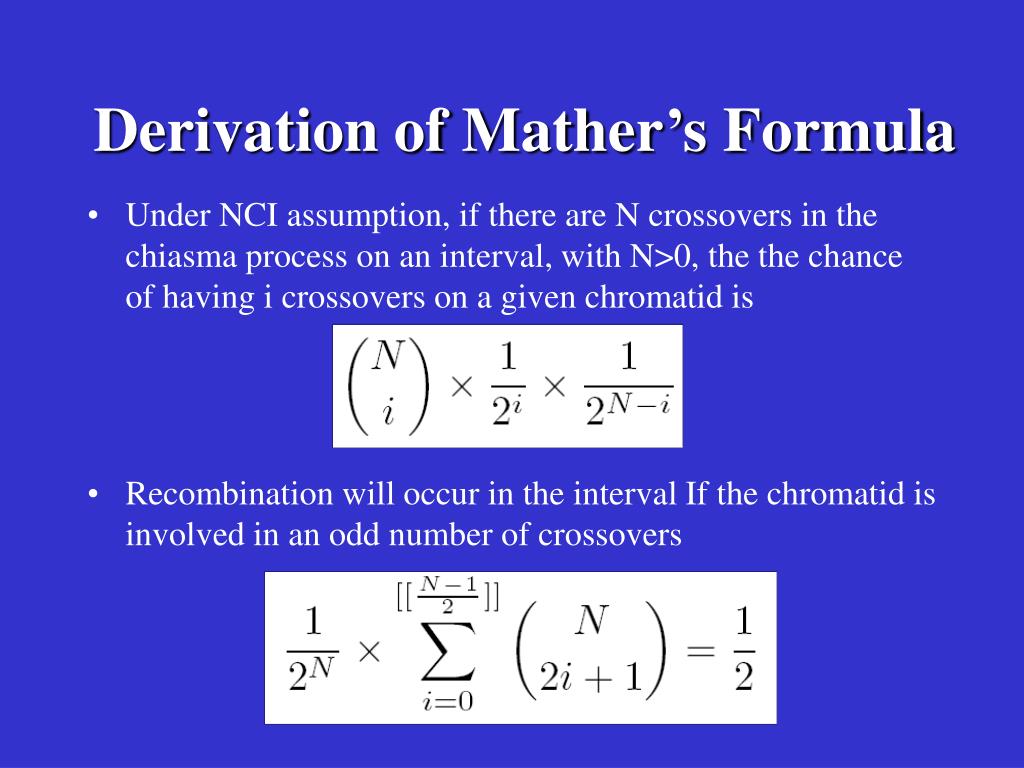 Derivation of Mather's Formula

• Under NCI assumption, if there are N crossovers in the chiasma process on an interval, with N>0, the the chance of having i crossovers on a given chromatid is

$\binom{N}{i} \times \frac{1}{2^i} \times \frac{1}{2^{N-i}}$

• Recombination will occur in the interval If the chromatid is involved in an odd number of crossovers

$\frac{1}{2^N} \times \sum_{i=0}^{[[\frac{N-1}{2}]]} \binom{N}{2i+1} = \frac{1}{2}$